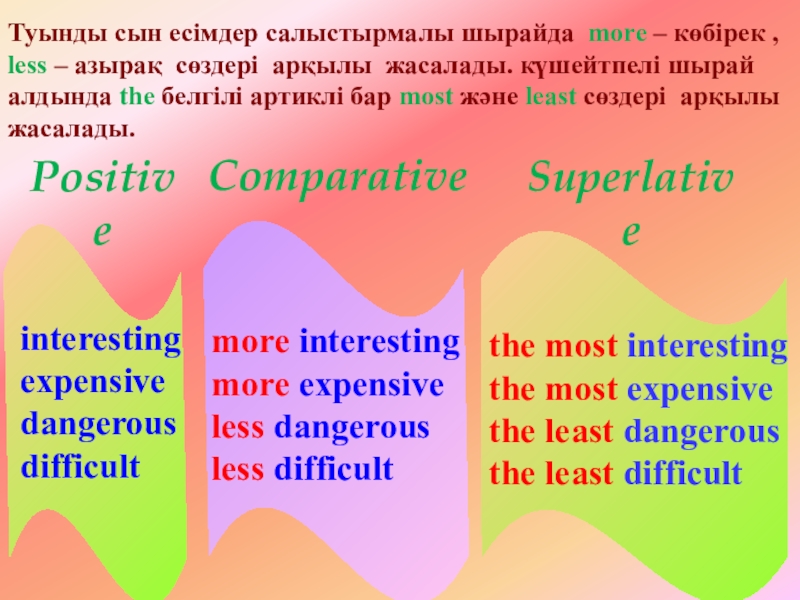 Туынды сын есімдер салыстырмалы шырайда more – көбірек , less – азырақ сөздері арқылы жасалады. күшейтпелі шырай алдында the белгілі артиклі бар most және least сөздері арқылы жасалады.

Positive

interesting
expensive
dangerous
difficult

Comparative

more interesting
more expensive
less dangerous
less difficult

Superlative

the most interesting
the most expensive
the least dangerous
the least difficult